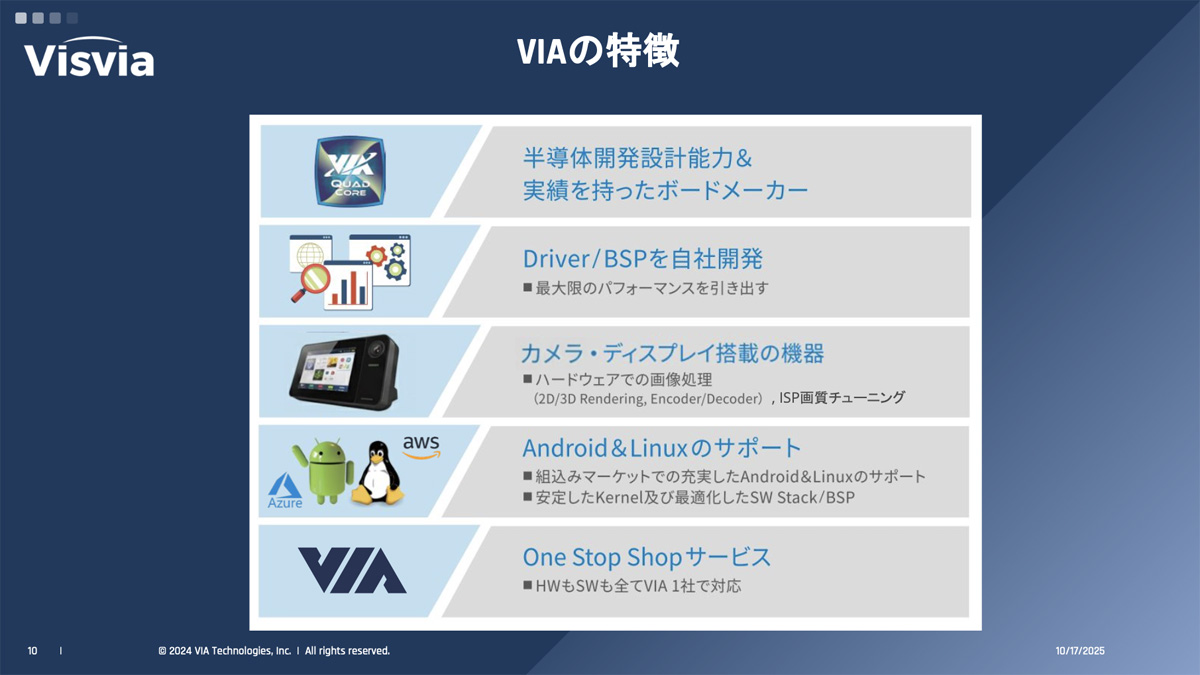 Visvia

VIAの特徴

VIA QUAD CORE

半導体開発設計能力&
実績を持ったボードメーカー

Driver/BSPを自社開発
■最大限のパフォーマンスを引き出す

カメラ・ディスプレイ搭載の機器
■ハードウェアでの画像処理
（2D/3D Rendering, Encoder/Decoder）, ISP画質チューニング

aws
Azure

Android&Linuxのサポート
■組込みマーケットでの充実したAndroid&Linuxのサポート
■安定したKernel及び最適化したSW Stack/BSP

VIA

One Stop Shopサービス
■HWもSWも全てVIA 1社で対応

10 | © 2024 VIA Technologies, Inc. | All rights reserved. 10/17/2025